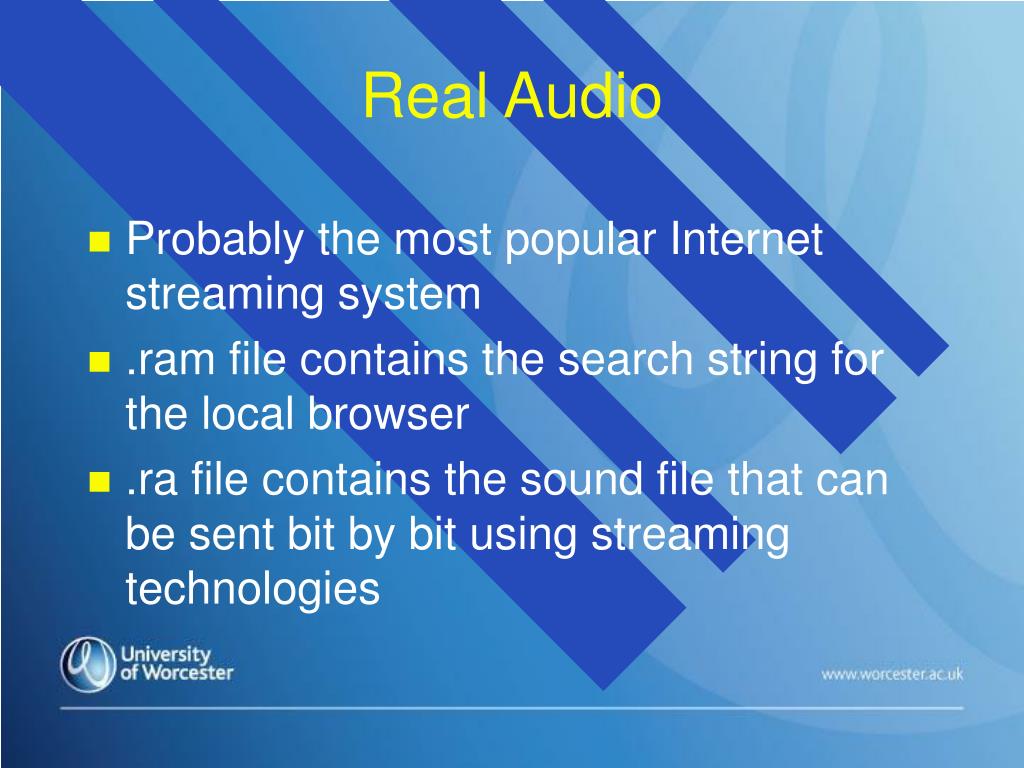 Real Audio

- Probably the most popular Internet streaming system
- .ram file contains the search string for the local browser
- .ra file contains the sound file that can be sent bit by bit using streaming technologies

University of Worcester

www.worcester.ac.uk